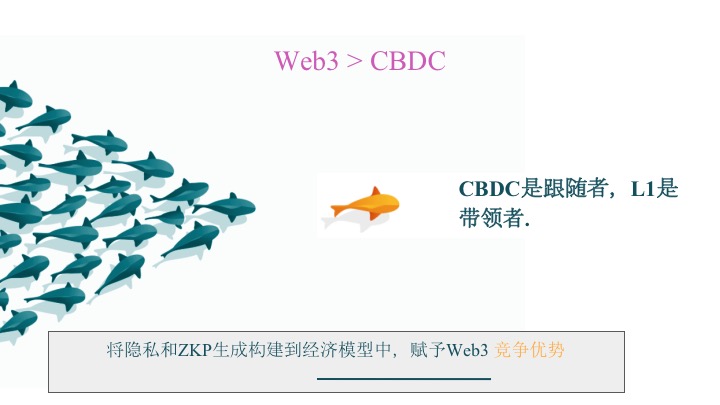 Web3 > CBDC

CBDC是跟随者，L1是带领者.

将隐私和ZKP生成构建到经济模型中，赋予Web3 竞争优势